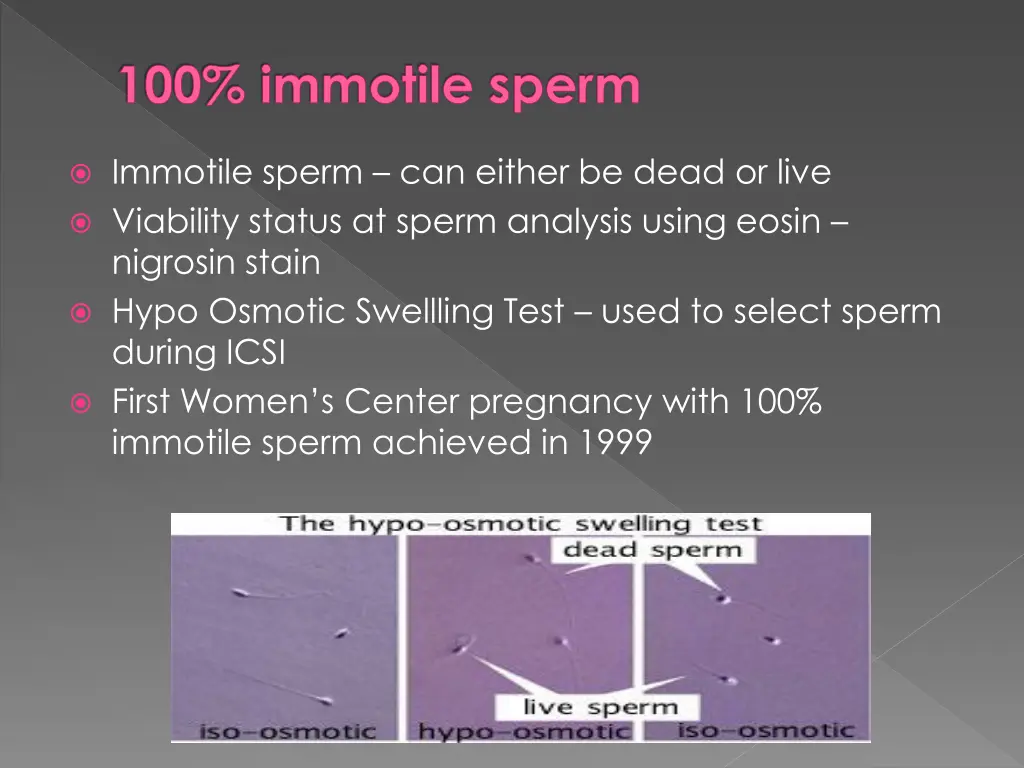 100% immotile sperm

Immotile sperm – can either be dead or live

Viability status at sperm analysis using eosin – nigrosin stain

Hypo Osmotic Swellling Test – used to select sperm during ICSI

First Women's Center pregnancy with 100% immotile sperm achieved in 1999

The hypo-osmotic swelling test

dead sperm

live sperm

iso-osmotic

hypo-osmotic

iso-osmotic